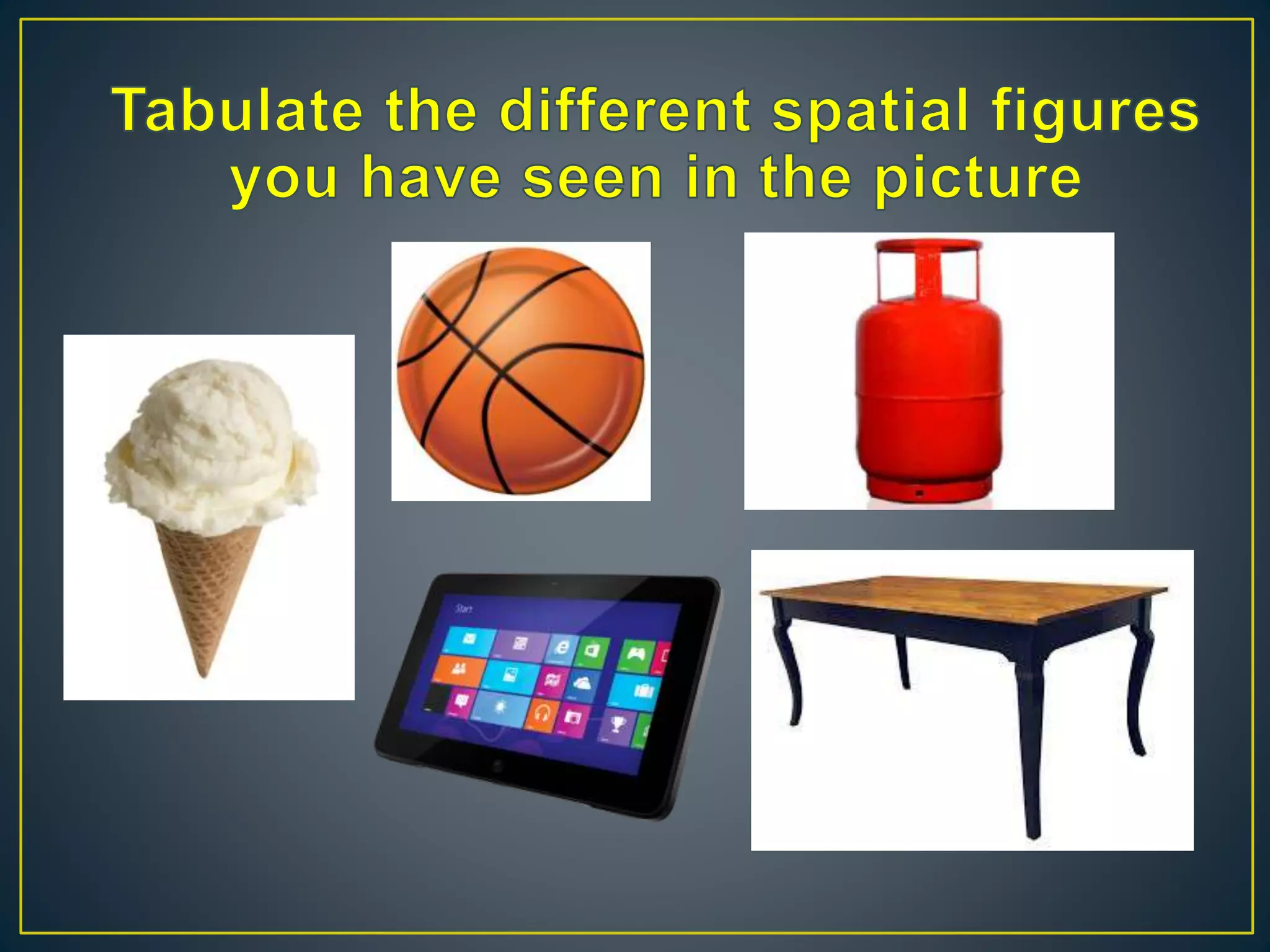 Tabulate the different spatial figures you have seen in the picture

Start